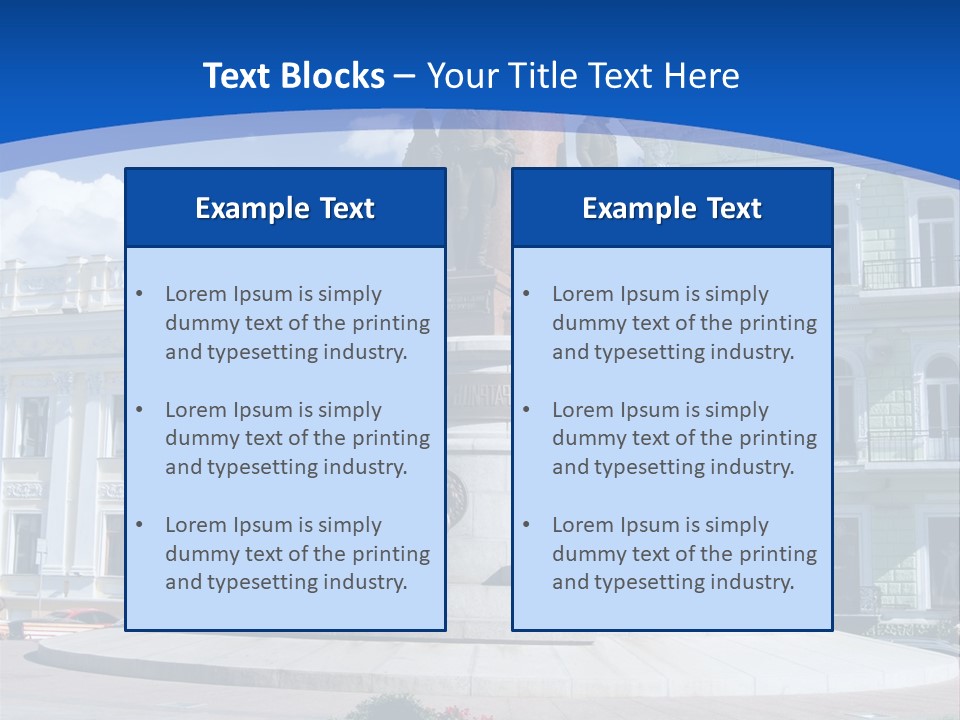 Text Blocks – Your Title Text Here

Example Text

• Lorem Ipsum is simply dummy text of the printing and typesetting industry.

• Lorem Ipsum is simply dummy text of the printing and typesetting industry.

• Lorem Ipsum is simply dummy text of the printing and typesetting industry.

Example Text

• Lorem Ipsum is simply dummy text of the printing and typesetting industry.

• Lorem Ipsum is simply dummy text of the printing and typesetting industry.

• Lorem Ipsum is simply dummy text of the printing and typesetting industry.